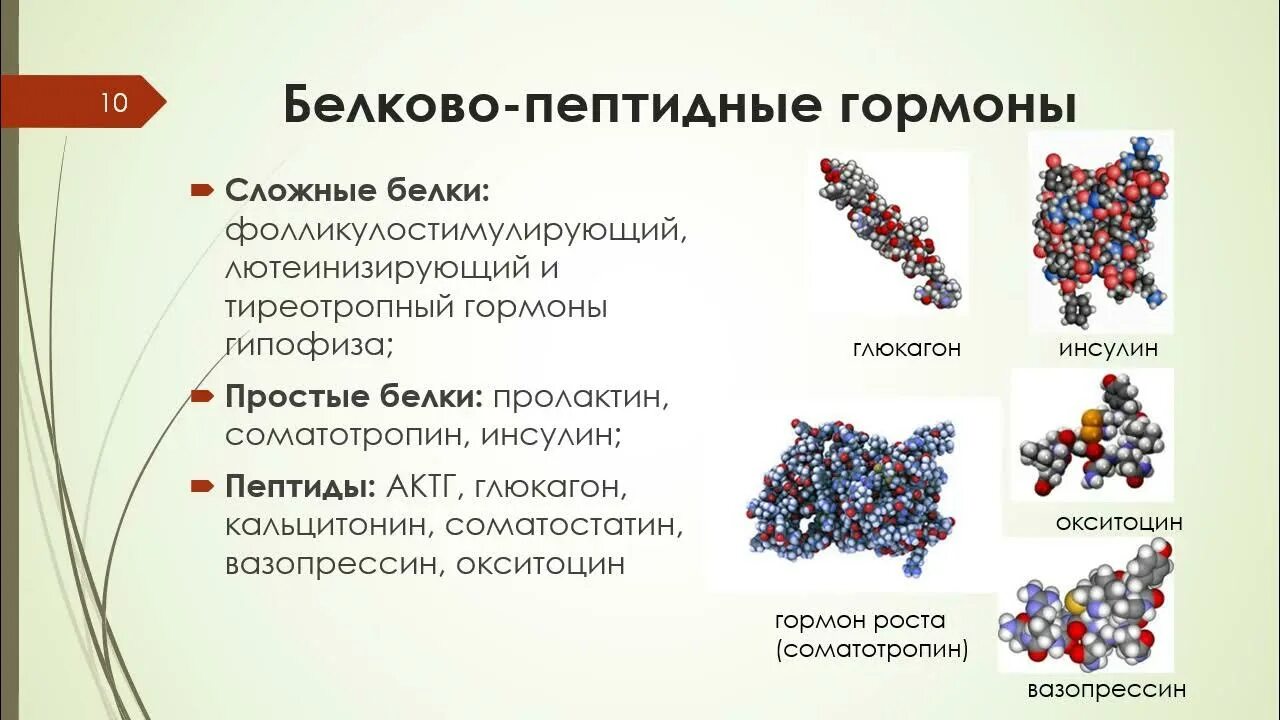 10

Белково-пептидные гормоны

Сложные белки: фолликулостимулирующий, лютеинизирующий и тиреотропный гормоны гипофиза;

Простые белки: пролактин, соматотропин, инсулин;

Пептиды: АКТГ, глюкагон, кальцитонин, соматостатин, вазопрессин, окситоцин

глюкагон

инсулин

окситоцин

гормон роста (соматотропин)

вазопрессин